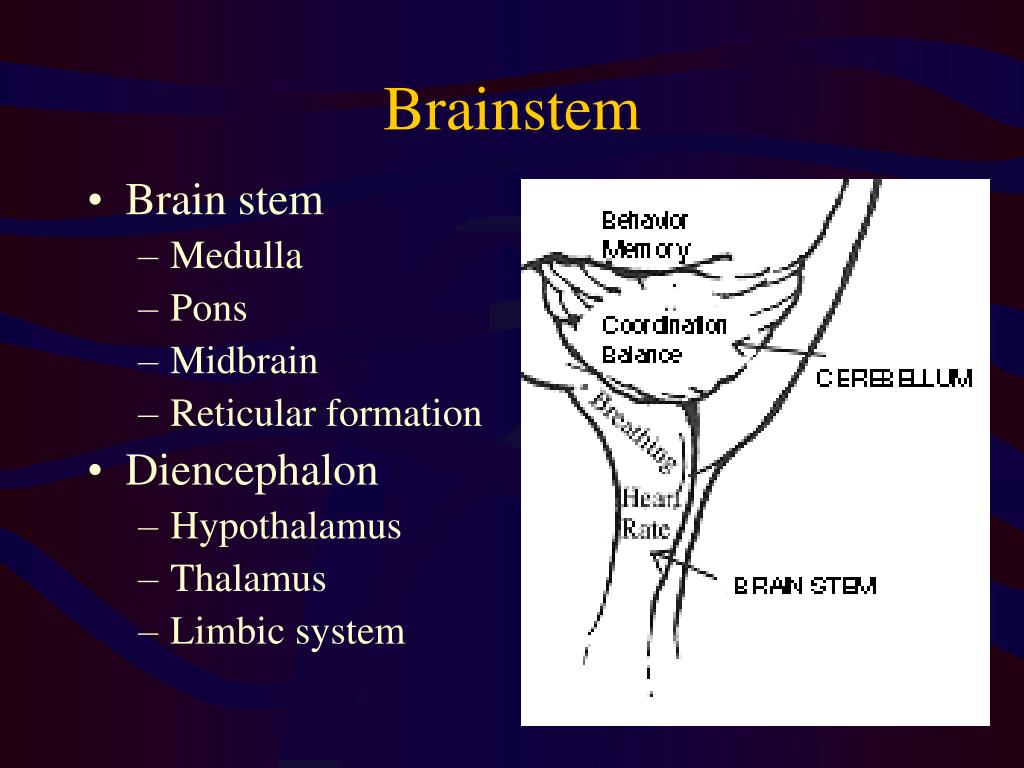 Brainstem

• Brain stem
– Medulla
– Pons
– Midbrain
– Reticular formation
• Diencephalon
– Hypothalamus
– Thalamus
– Limbic system

Behavior
Memory
Coordination
Balance
CEREBELLUM
Breathing
Heart
Rate
BRAIN STEM